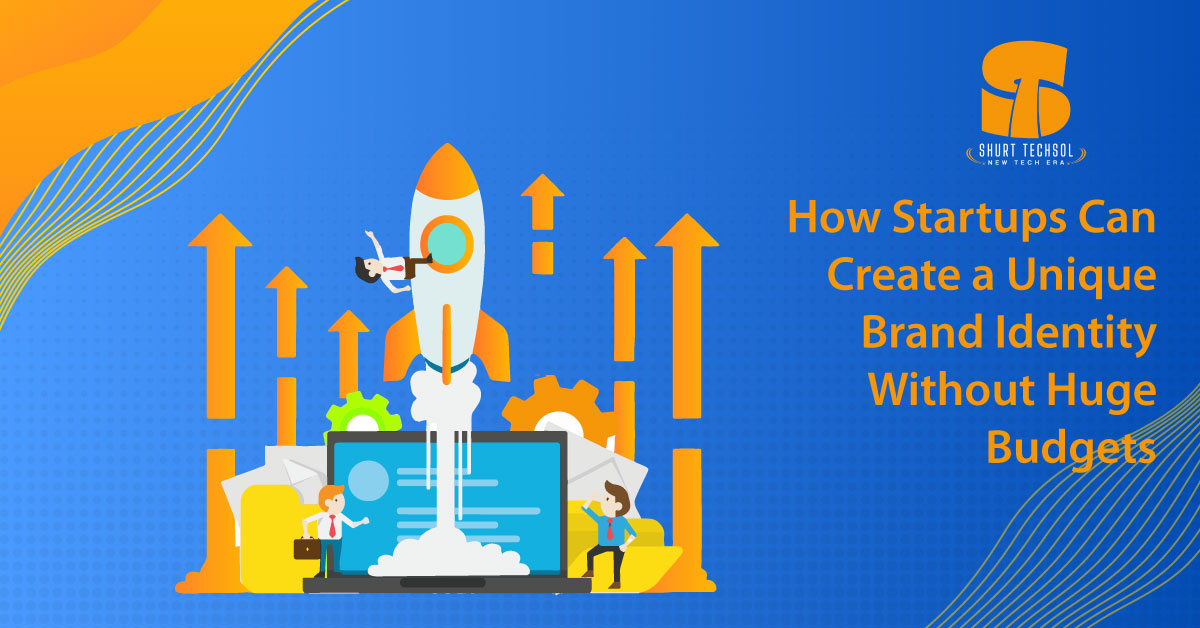 SHURT TECHSOL
NEW TECH ERA

How Startups Can Create a Unique Brand Identity Without Huge Budgets